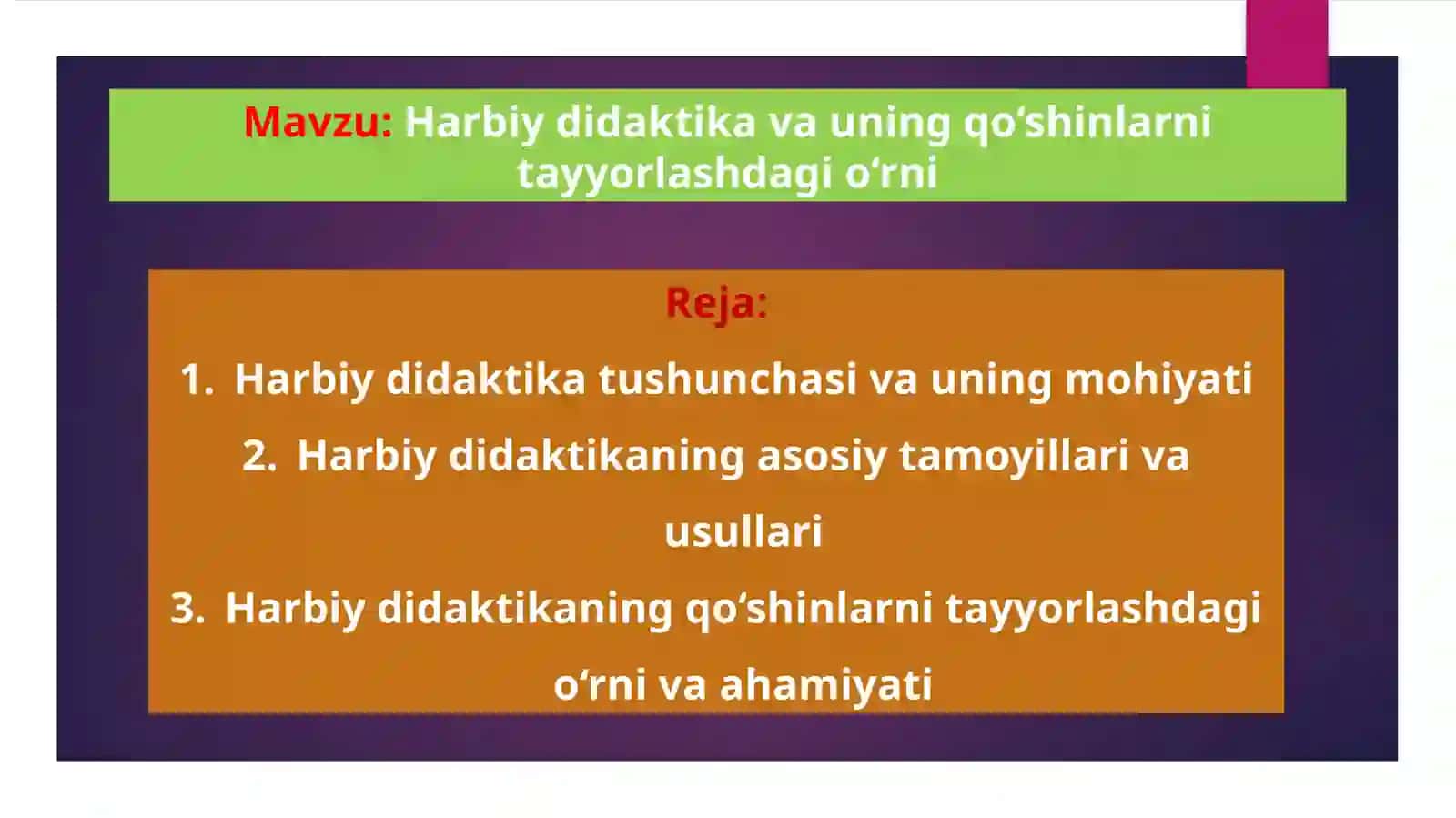 Mavzu: Harbiy didaktika va uning qo‘shinlarni tayyorlashdagi o‘rni

Reja:

1. Harbiy didaktika tushunchasi va uning mohiyati
2. Harbiy didaktikaning asosiy tamoyillari va usullari
3. Harbiy didaktikaning qo‘shinlarni tayyorlashdagi o‘rni va ahamiyati